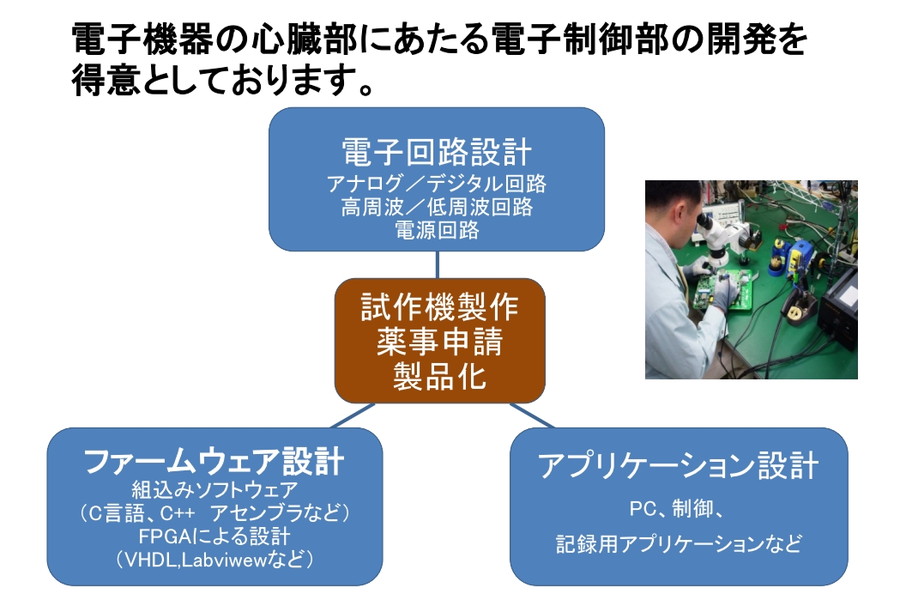 電子機器の心臓部にあたる電子制御部の開発を得意としております。

電子回路設計
アナログ／デジタル回路
高周波／低周波回路
電源回路

試作機製作
薬事申請
製品化

ファームウェア設計
組込みソフトウェア
（C言語、C++　アセンブラなど）
FPGAによる設計
（VHDL,Labviwewなど）

アプリケーション設計
PC、制御、
記録用アプリケーションなど